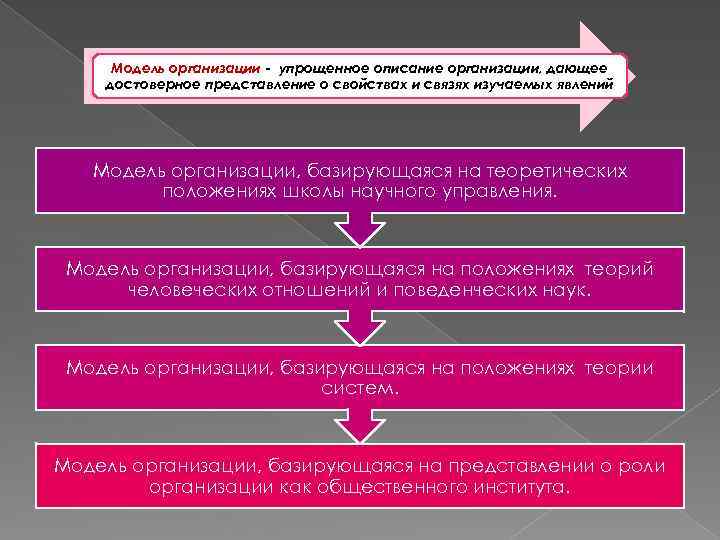 Модель организации - упрощенное описание организации, дающее достоверное представление о свойствах и связях изучаемых явлений

Модель организации, базирующаяся на теоретических положениях школы научного управления.

Модель организации, базирующаяся на положениях теорий человеческих отношений и поведенческих наук.

Модель организации, базирующаяся на положениях теории систем.

Модель организации, базирующаяся на представлении о роли организации как общественного института.